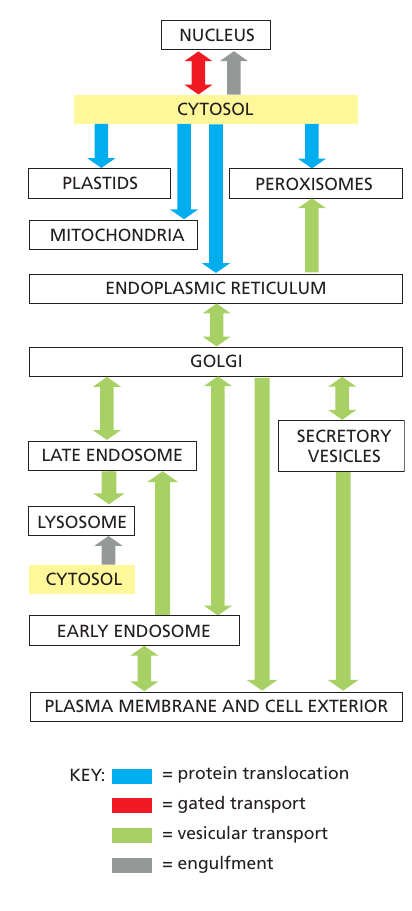 NUCLEUS

CYTOSOL

PLASTIDS

PEROXISOMES

MITOCHONDRIA

ENDOPLASMIC RETICULUM

GOLGI

LATE ENDOSOME

SECRETORY VESICLES

LYSOSOME

CYTOSOL

EARLY ENDOSOME

PLASMA MEMBRANE AND CELL EXTERIOR

KEY: = protein translocation
= gated transport
= vesicular transport
= engulfment